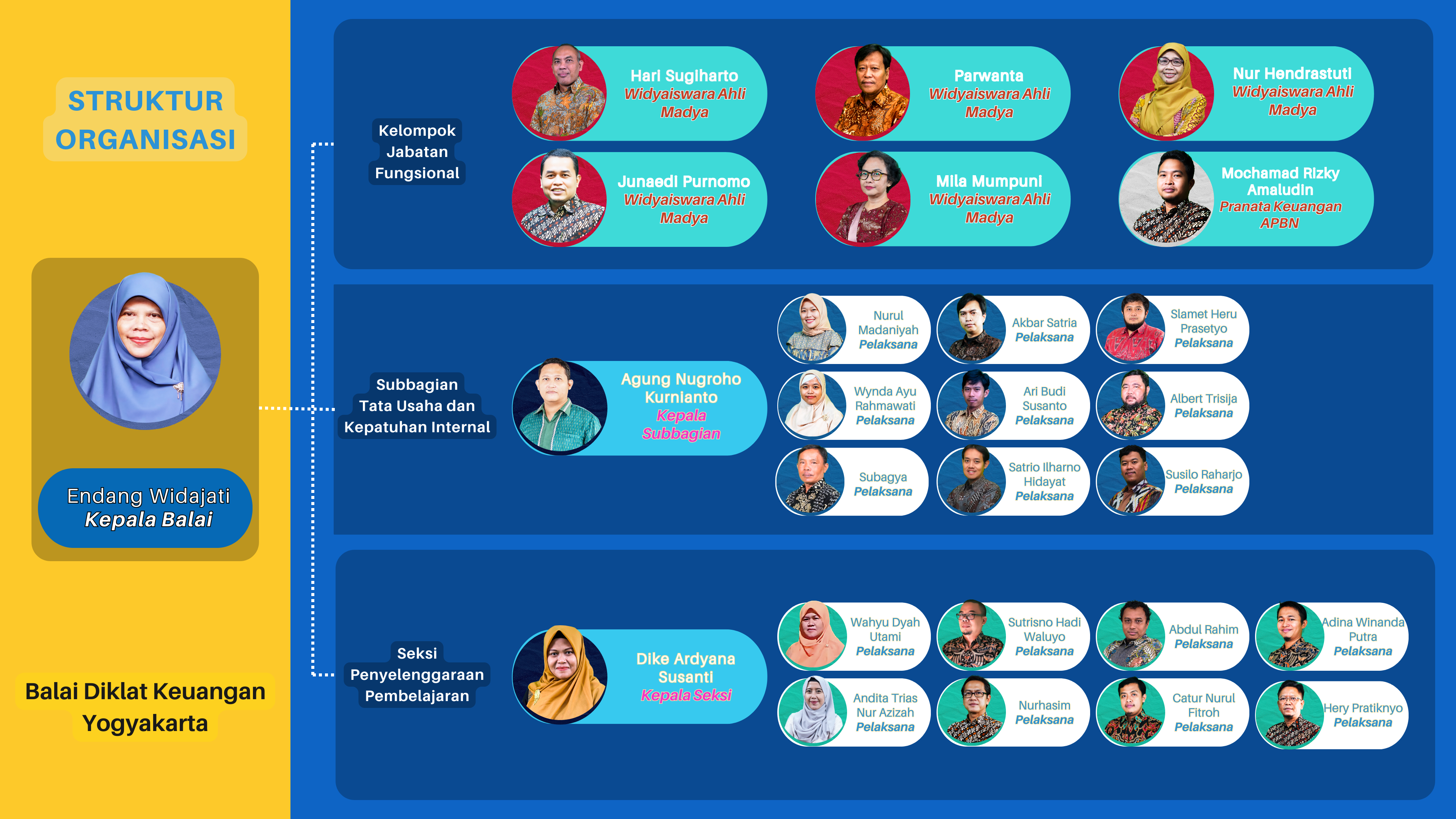 STRUKTUR ORGANISASI

Endang Widajati
Kepala Balai

Balai Diklat Keuangan Yogyakarta

Kelompok Jabatan Fungsional

Hari Sugiharto
Widyaiswara Ahli Madya

Parwanta
Widyaiswara Ahli Madya

Nur Hendrastuti
Widyaiswara Ahli Madya

Junaedi Purnomo
Widyaiswara Ahli Madya

Mila Mumpuni
Widyaiswara Ahli Madya

Mochamad Rizky Amaludin
Pranata Keuangan APBN

Subbagian Tata Usaha dan Kepatuhan Internal

Agung Nugroho Kurnianto
Kepala Subbagian

Nurul Madaniyah
Pelaksana

Akbar Satria
Pelaksana

Slamet Heru Prasetyo
Pelaksana

Wynda Ayu Rahmawati
Pelaksana

Ari Budi Susanto
Pelaksana

Albert Trisija
Pelaksana

Subagya
Pelaksana

Satrio Ilharno Hidayat
Pelaksana

Susilo Raharjo
Pelaksana

Seksi Penyelenggaraan Pembelajaran

Dike Ardyana Susanti
Kepala Seksi

Wahyu Dyah Utami
Pelaksana

Sutrisno Hadi Waluyo
Pelaksana

Abdul Rahim
Pelaksana

Adina Winanda Putra
Pelaksana

Andita Trias Nur Azizah
Pelaksana

Nurhasim
Pelaksana

Catur Nurul Fitroh
Pelaksana

Hery Pratiknyo
Pelaksana